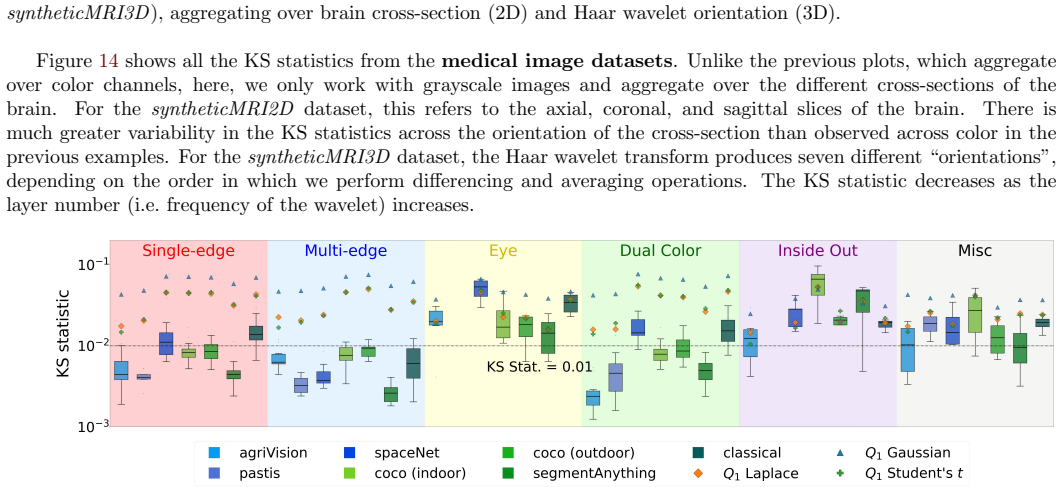 syntheticMRI3D), aggregating over brain cross-section (2D) and Haar wavelet orientation (3D).

Figure 14 shows all the KS statistics from the medical image datasets. Unlike the previous plots, which aggregate over color channels, here, we only work with grayscale images and aggregate over the different cross-sections of the brain. For the syntheticMRI2D dataset, this refers to the axial, coronal, and sagittal slices of the brain. There is much greater variability in the KS statistics across the orientation of the cross-section than observed across color in the previous examples. For the syntheticMRI3D dataset, the Haar wavelet transform produces seven different "orientations", depending on the order in which we perform differencing and averaging operations. The KS statistic decreases as the layer number (i.e. frequency of the wavelet) increases.

Single-edge
Multi-edge
Eye
Dual Color
Inside Out
Misc

KS statistic
$10^{-1}$
$10^{-2}$
$10^{-3}$
KS Stat. = 0.01

agriVision
pastis
spaceNet
coco (indoor)
coco (outdoor)
segmentAnything
classical
$Q_1$ Laplace
$Q_1$ Gaussian
$Q_1$ Student's $t$